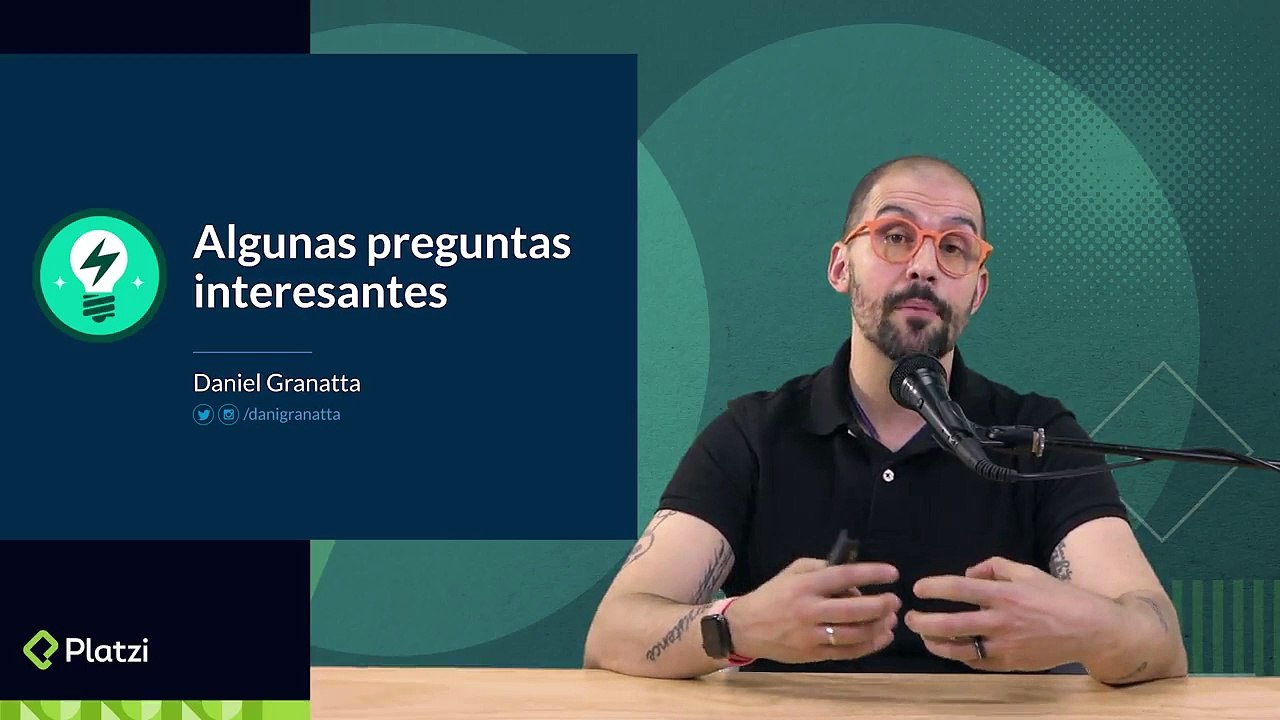 Algunas preguntas interesantes

Daniel Granatta
/danigranatta

Platzi